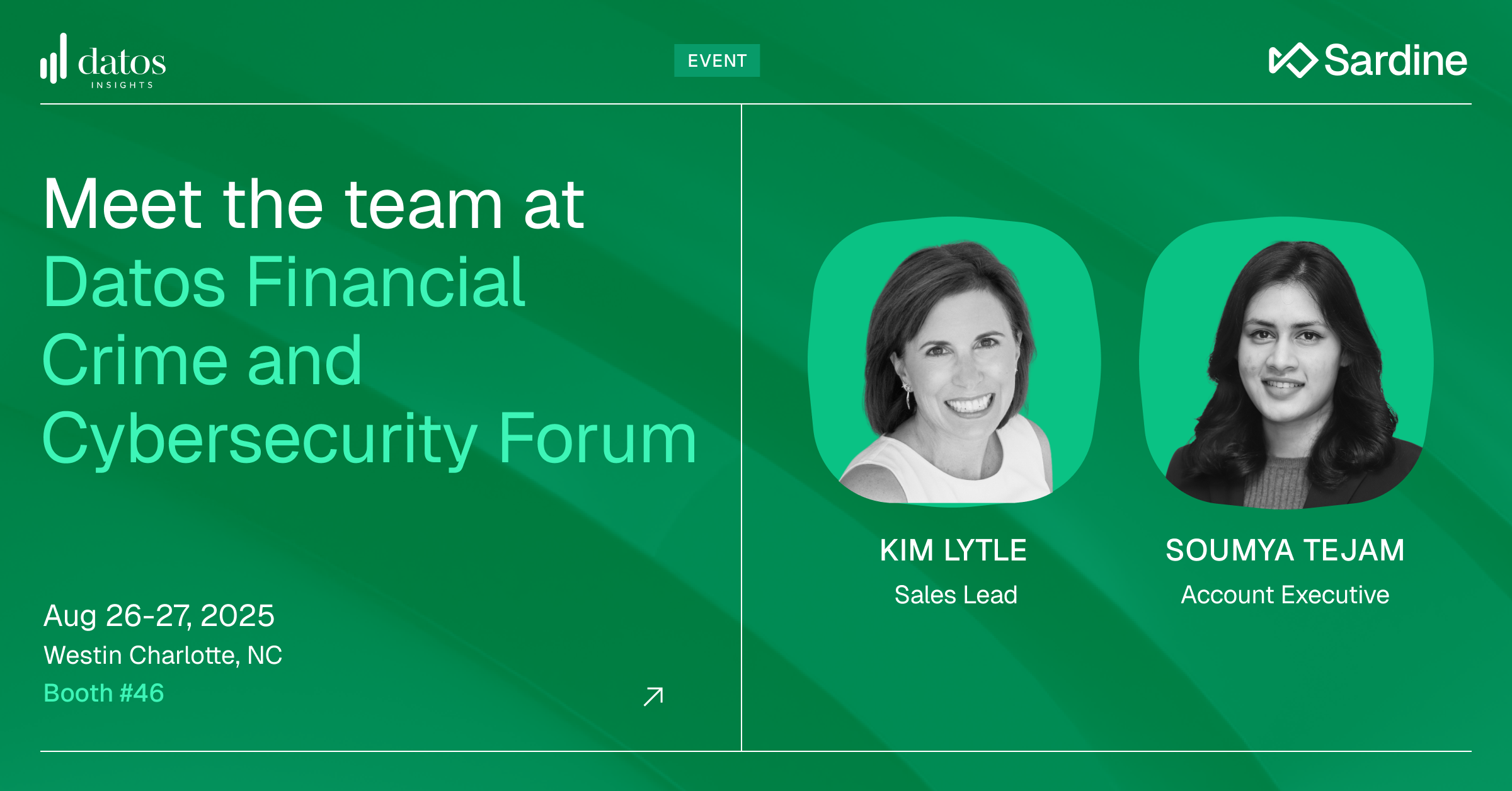 datos INSIGHTS

EVENT

Sardine

Meet the team at Datos Financial Crime and Cybersecurity Forum

Aug 26-27, 2025
Westin Charlotte, NC
Booth #46

KIM LYTLE
Sales Lead

SOUMYA TEJAM
Account Executive